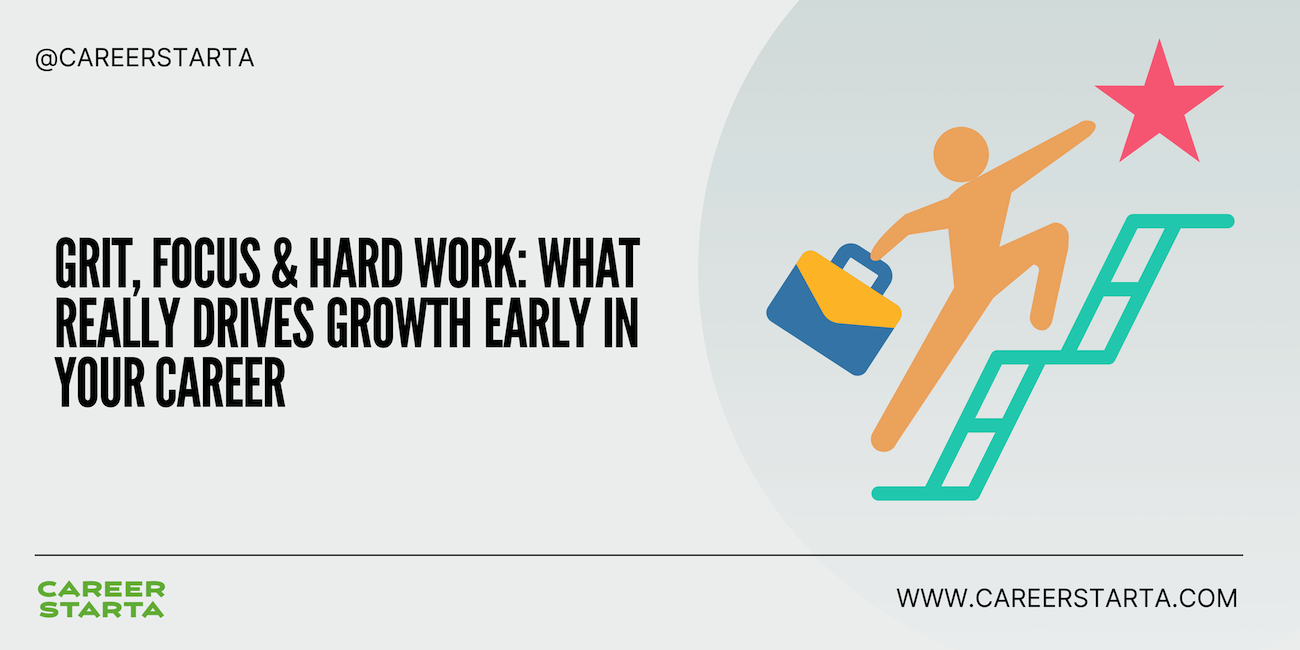 @CAREERSTARTA

GRIT, FOCUS & HARD WORK: WHAT REALLY DRIVES GROWTH EARLY IN YOUR CAREER

CAREER
STARTA

WWW.CAREERSTARTA.COM